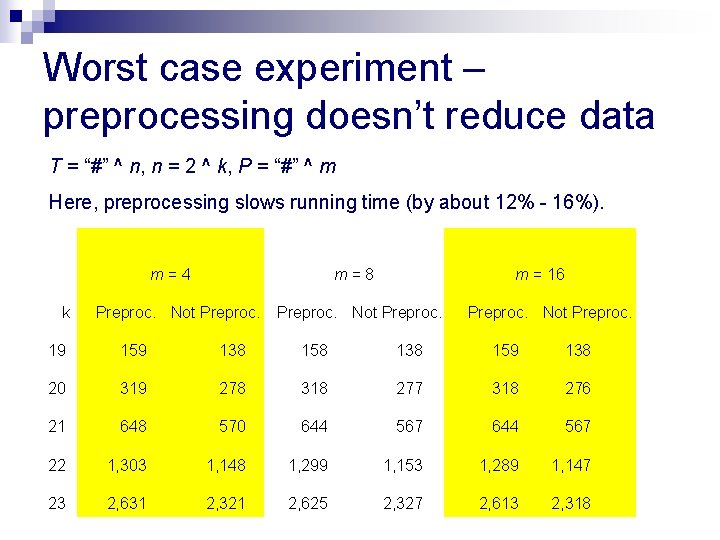 Worst case experiment – preprocessing doesn't reduce data

T = "#" ^ n, n = 2 ^ k, P = "#" ^ m

Here, preprocessing slows running time (by about 12% - 16%).

| | m = 4 | | m = 8 | | m = 16 | |
|---|---|---|---|---|---|---|
| k | Preproc. | Not Preproc. | Preproc. | Not Preproc. | Preproc. | Not Preproc. |
| 19 | 159 | 138 | 158 | 138 | 159 | 138 |
| 20 | 319 | 278 | 318 | 277 | 318 | 276 |
| 21 | 648 | 570 | 644 | 567 | 644 | 567 |
| 22 | 1,303 | 1,148 | 1,299 | 1,153 | 1,289 | 1,147 |
| 23 | 2,631 | 2,321 | 2,625 | 2,327 | 2,613 | 2,318 |